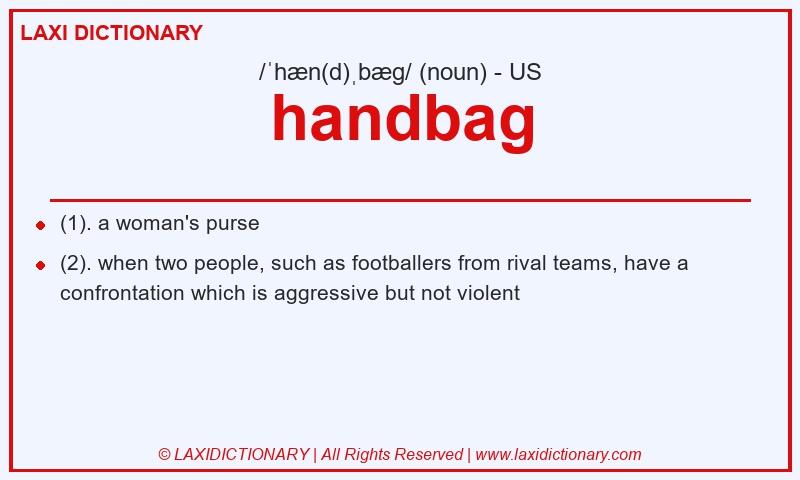 LAXI DICTIONARY

/ˈhæn(d)ˌbæg/ (noun) - US

handbag

- (1). a woman's purse
- (2). when two people, such as footballers from rival teams, have a confrontation which is aggressive but not violent

© LAXIDICTIONARY | All Rights Reserved | www.laxidictionary.com